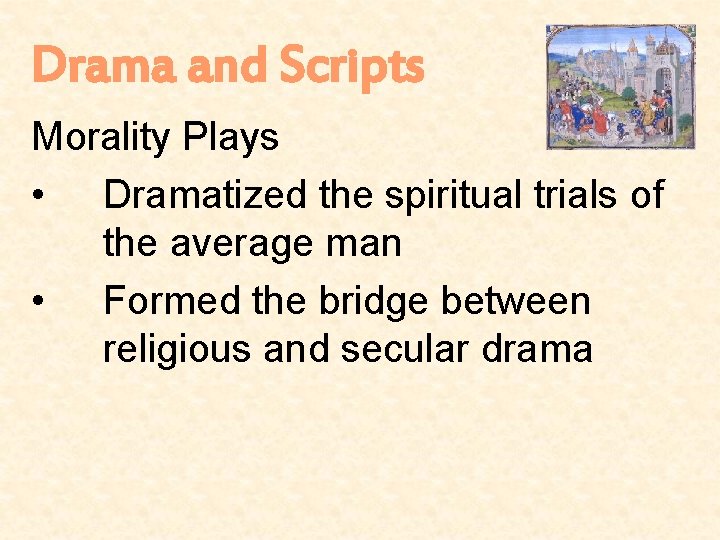 Drama and Scripts

Morality Plays

• Dramatized the spiritual trials of the average man

• Formed the bridge between religious and secular drama